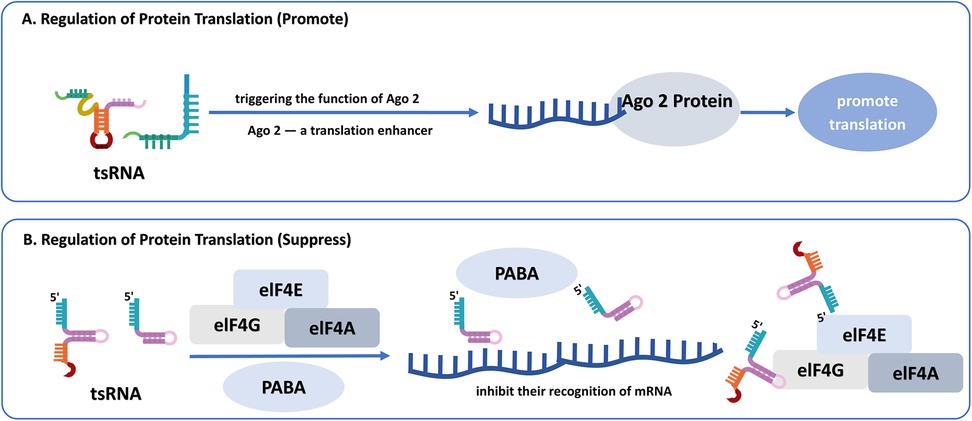 A. Regulation of Protein Translation (Promote)

tsRNA

triggering the function of Ago 2

Ago 2 — a translation enhancer

Ago 2 Protein

promote translation

B. Regulation of Protein Translation (Suppress)

5'

5'

tsRNA

eIF4E

eIF4G

eIF4A

PABA

PABA

5'

5'

inhibit their recognition of mRNA

5'

5'

eIF4E

eIF4G

eIF4A